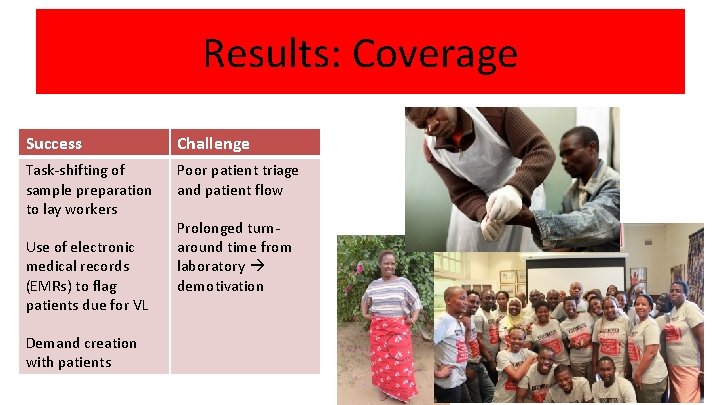 Results: Coverage

| Success | Challenge |
|---|---|
| Task-shifting of sample preparation to lay workers<br><br>Use of electronic medical records (EMRs) to flag patients due for VL<br><br>Demand creation with patients | Poor patient triage and patient flow<br><br>Prolonged turn-around time from laboratory → demotivation |